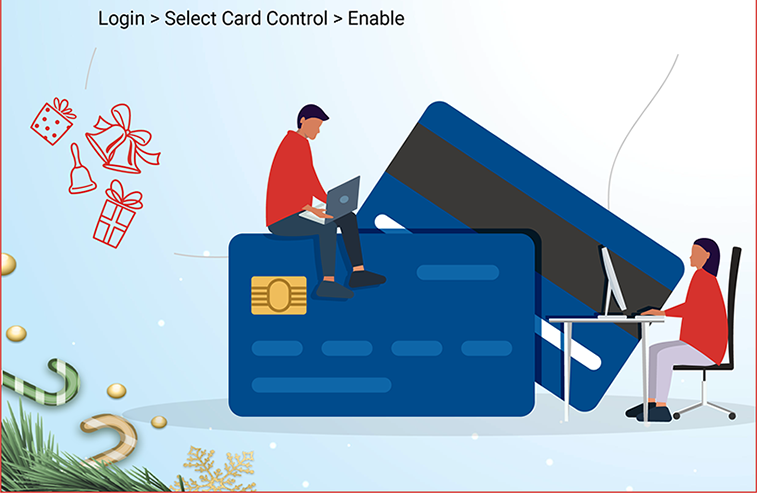 Login > Select Card Control > Enable